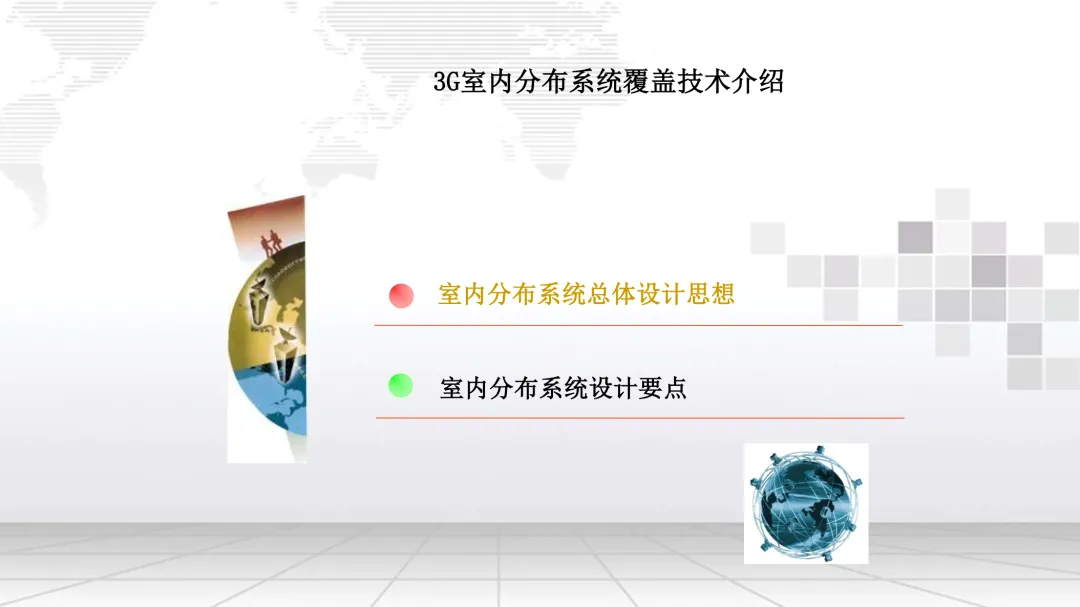 3G室内分布系统覆盖技术介绍

室内分布系统总体设计思想

室内分布系统设计要点